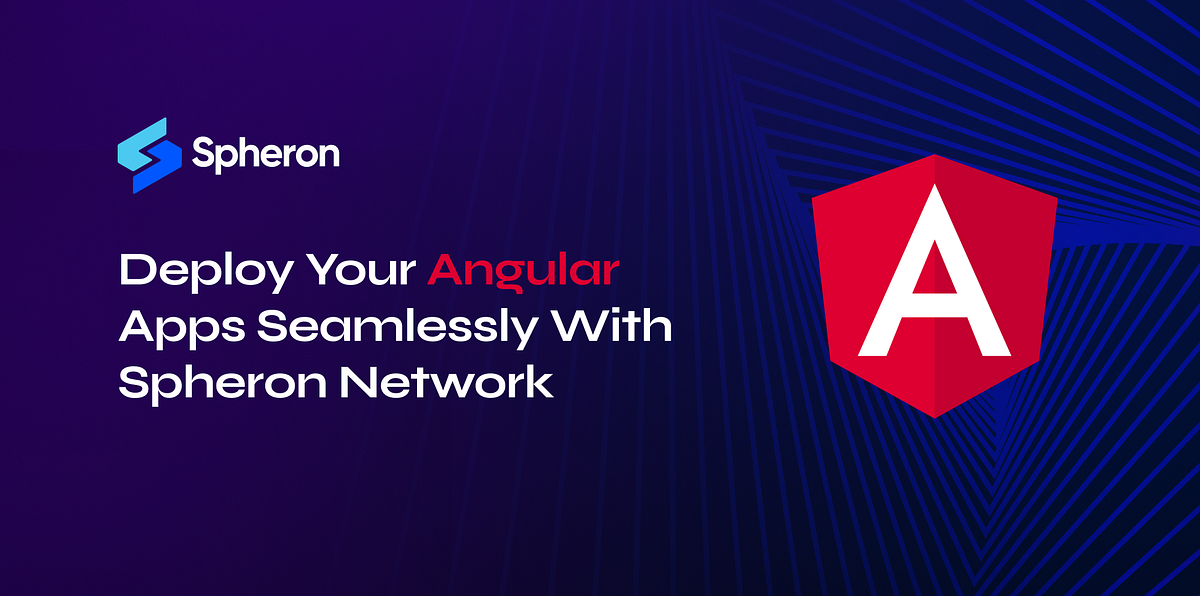 Spheron

Deploy Your Angular Apps Seamlessly With Spheron Network

A